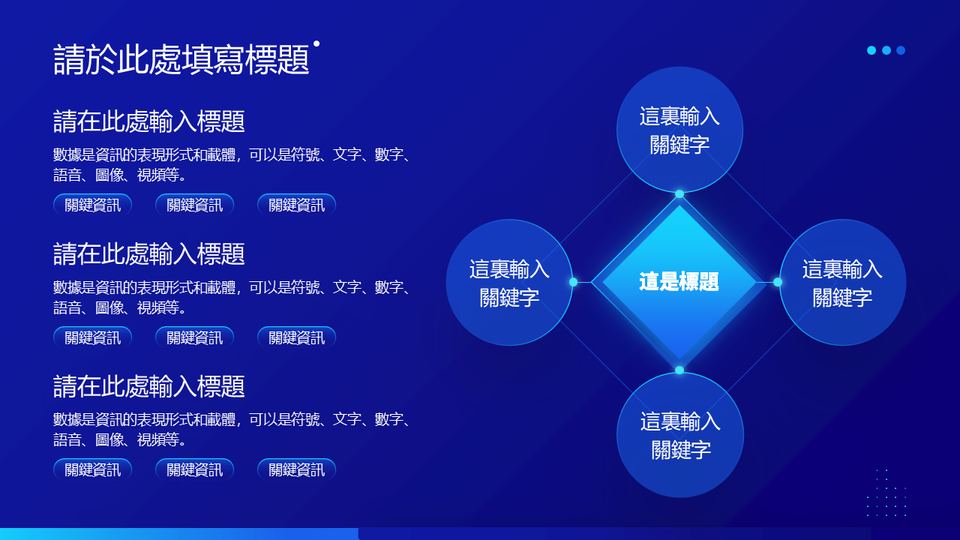 請於此處填寫標題

請在此處輸入標題

數據是資訊的表現形式和載體，可以是符號、文字、數字、語音、圖像、視頻等。

關鍵資訊 關鍵資訊 關鍵資訊

請在此處輸入標題

數據是資訊的表現形式和載體，可以是符號、文字、數字、語音、圖像、視頻等。

關鍵資訊 關鍵資訊 關鍵資訊

請在此處輸入標題

數據是資訊的表現形式和載體，可以是符號、文字、數字、語音、圖像、視頻等。

關鍵資訊 關鍵資訊 關鍵資訊

這裏輸入關鍵字

這裏輸入關鍵字

這是標題

這裏輸入關鍵字

這裏輸入關鍵字